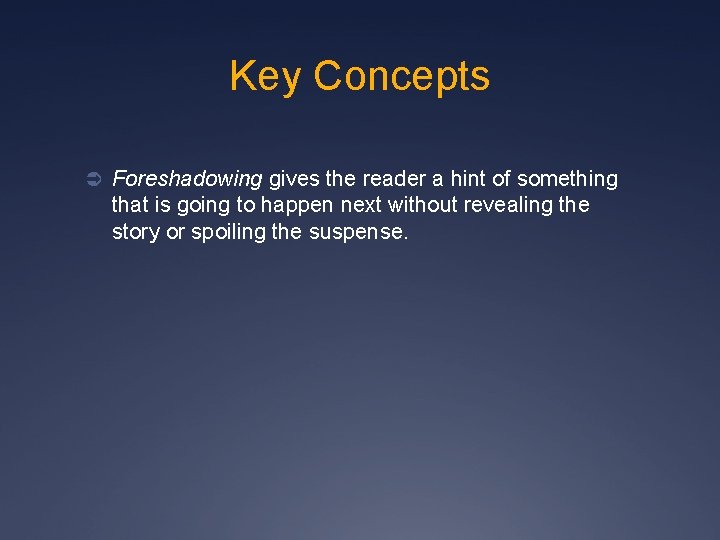 Key Concepts

Foreshadowing gives the reader a hint of something that is going to happen next without revealing the story or spoiling the suspense.